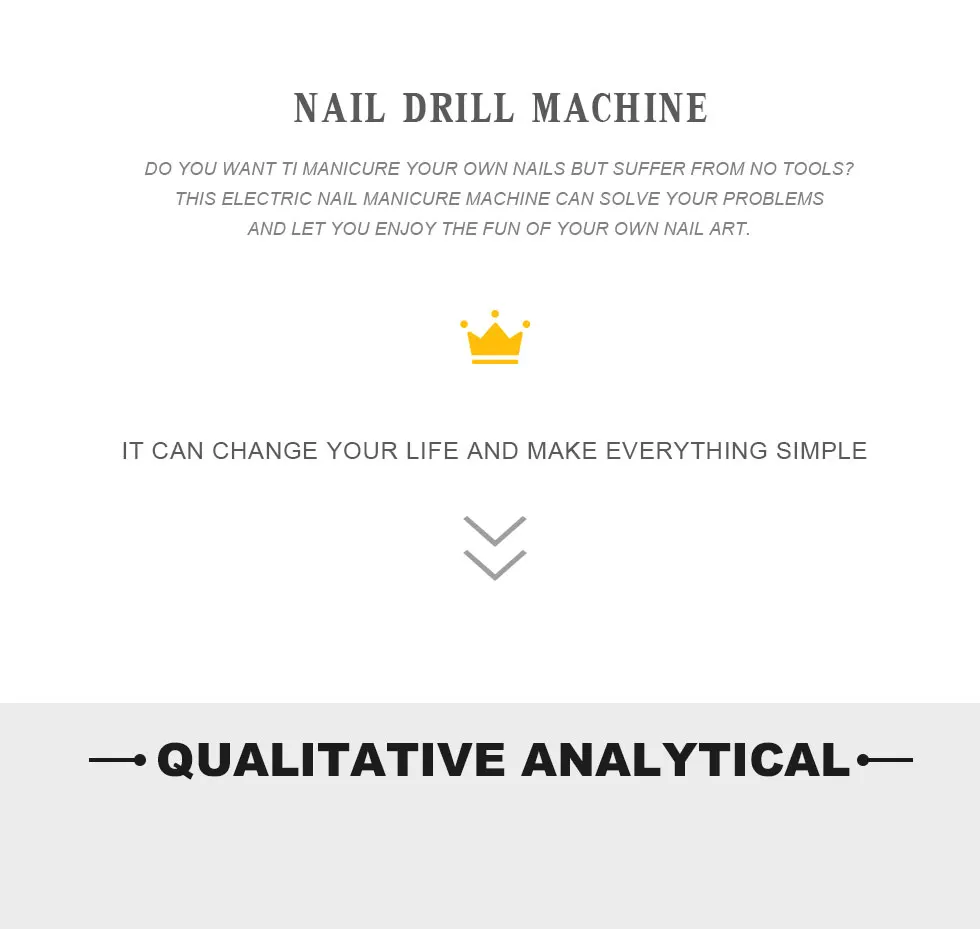 NAIL DRILL MACHINE

DO YOU WANT TI MANICURE YOUR OWN NAILS BUT SUFFER FROM NO TOOLS? THIS ELECTRIC NAIL MANICURE MACHINE CAN SOLVE YOUR PROBLEMS AND LET YOU ENJOY THE FUN OF YOUR OWN NAIL ART.

IT CAN CHANGE YOUR LIFE AND MAKE EVERYTHING SIMPLE

QUALITATIVE ANALYTICAL